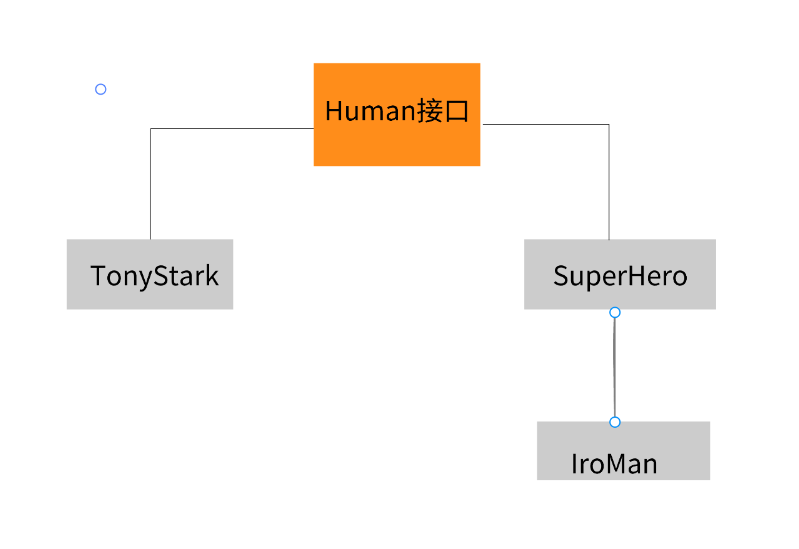 Human接口

TonyStark

SuperHero

IroMan